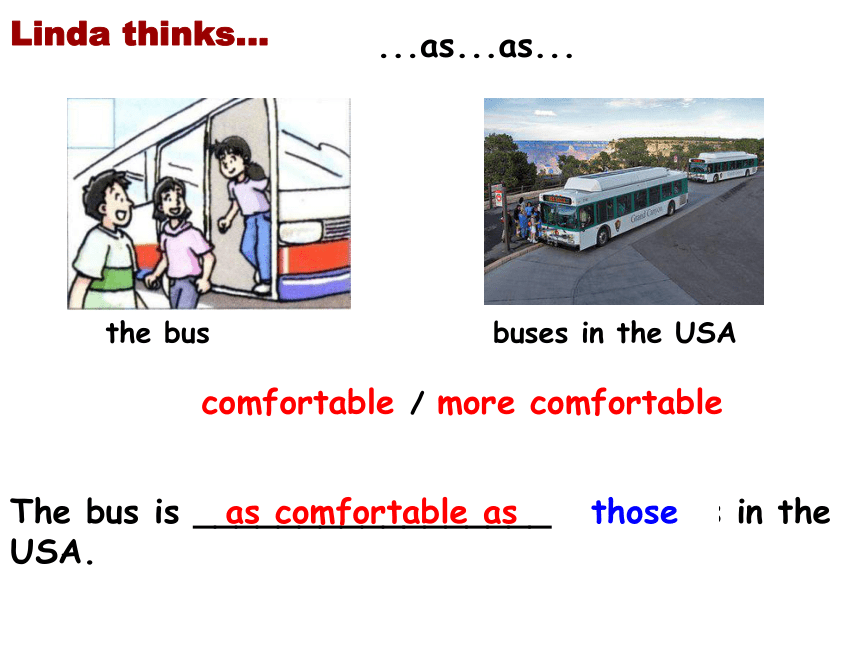 Linda thinks...

...as...as...

the bus

buses in the USA

comfortable / more comfortable

The bus is as comfortable as those in the USA.